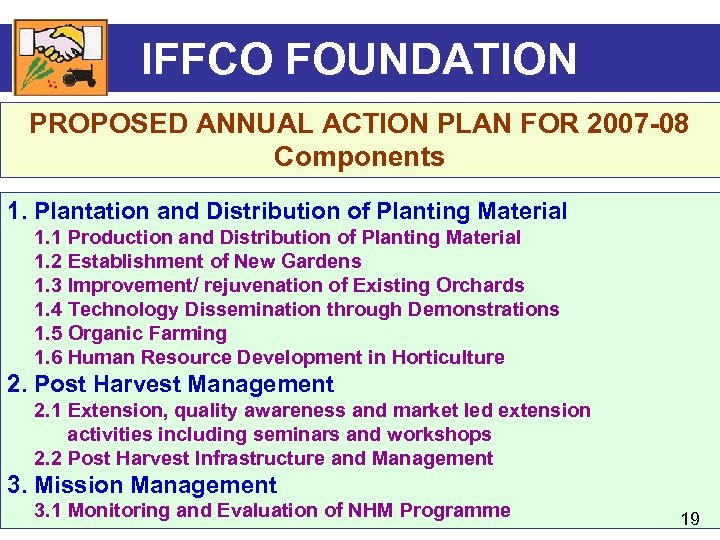 IFFCO FOUNDATION

PROPOSED ANNUAL ACTION PLAN FOR 2007-08
Components

1. Plantation and Distribution of Planting Material
1.1 Production and Distribution of Planting Material
1.2 Establishment of New Gardens
1.3 Improvement/ rejuvenation of Existing Orchards
1.4 Technology Dissemination through Demonstrations
1.5 Organic Farming
1.6 Human Resource Development in Horticulture
2. Post Harvest Management
2.1 Extension, quality awareness and market led extension activities including seminars and workshops
2.2 Post Harvest Infrastructure and Management
3. Mission Management
3.1 Monitoring and Evaluation of NHM Programme

19